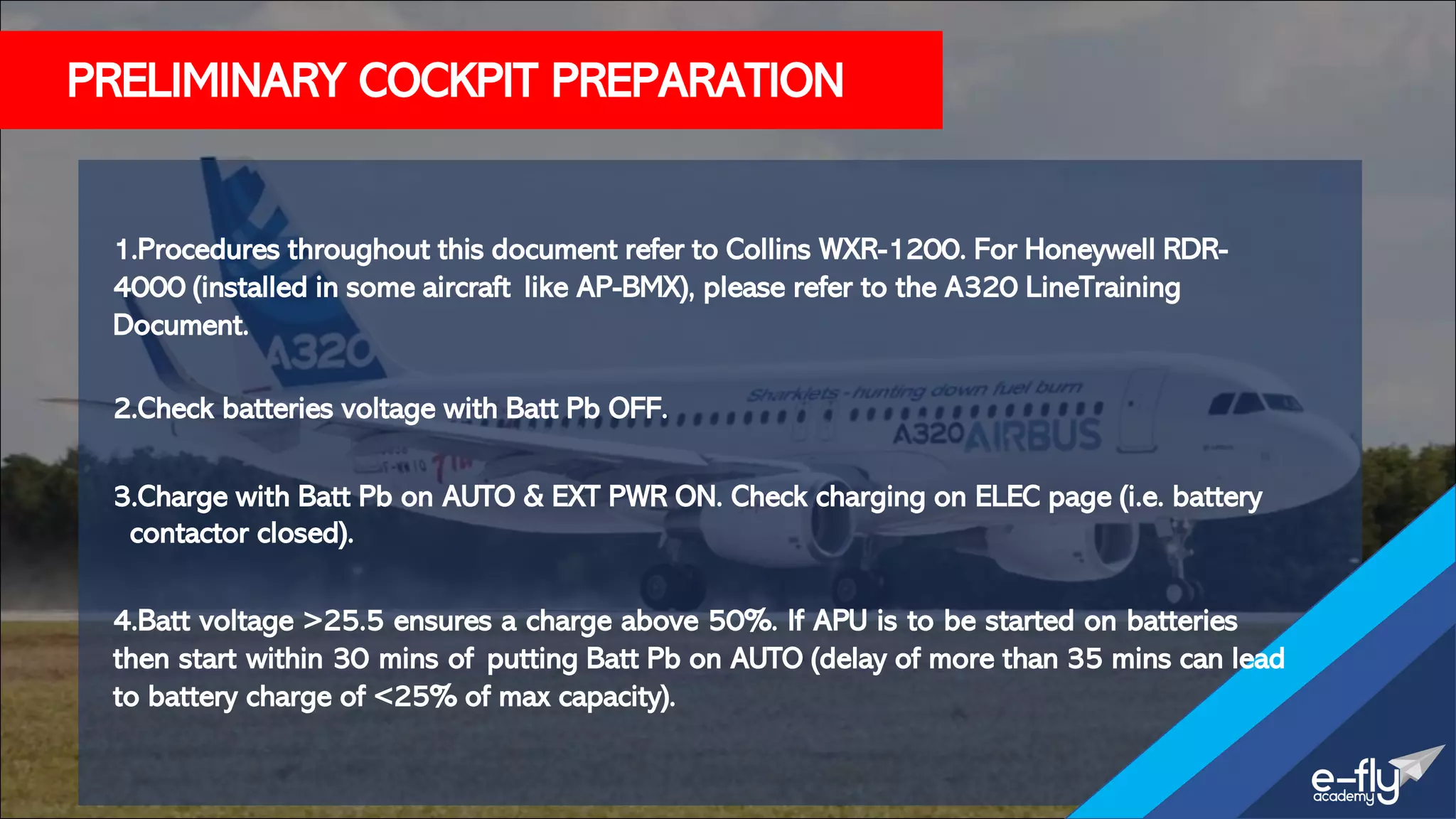 PRELIMINARY COCKPIT PREPARATION

1.Procedures throughout this document refer to Collins WXR-1200. For Honeywell RDR-4000 (installed in some aircraft like AP-BMX), please refer to the A320 LineTraining Document.

2.Check batteries voltage with Batt Pb OFF.

3.Charge with Batt Pb on AUTO & EXT PWR ON. Check charging on ELEC page (i.e. battery contactor closed).

4.Batt voltage >25.5 ensures a charge above 50%. If APU is to be started on batteries then start within 30 mins of putting Batt Pb on AUTO (delay of more than 35 mins can lead to battery charge of <25% of max capacity).

A320

Sharklets - hunting down fuel burn

A320 AIRBUS

e-fly academy